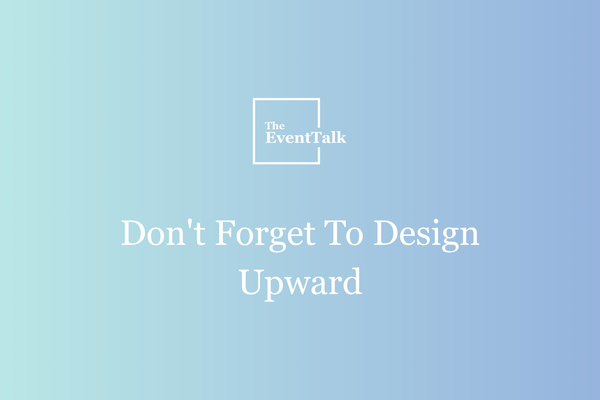 The EventTalk

Don't Forget To Design Upward